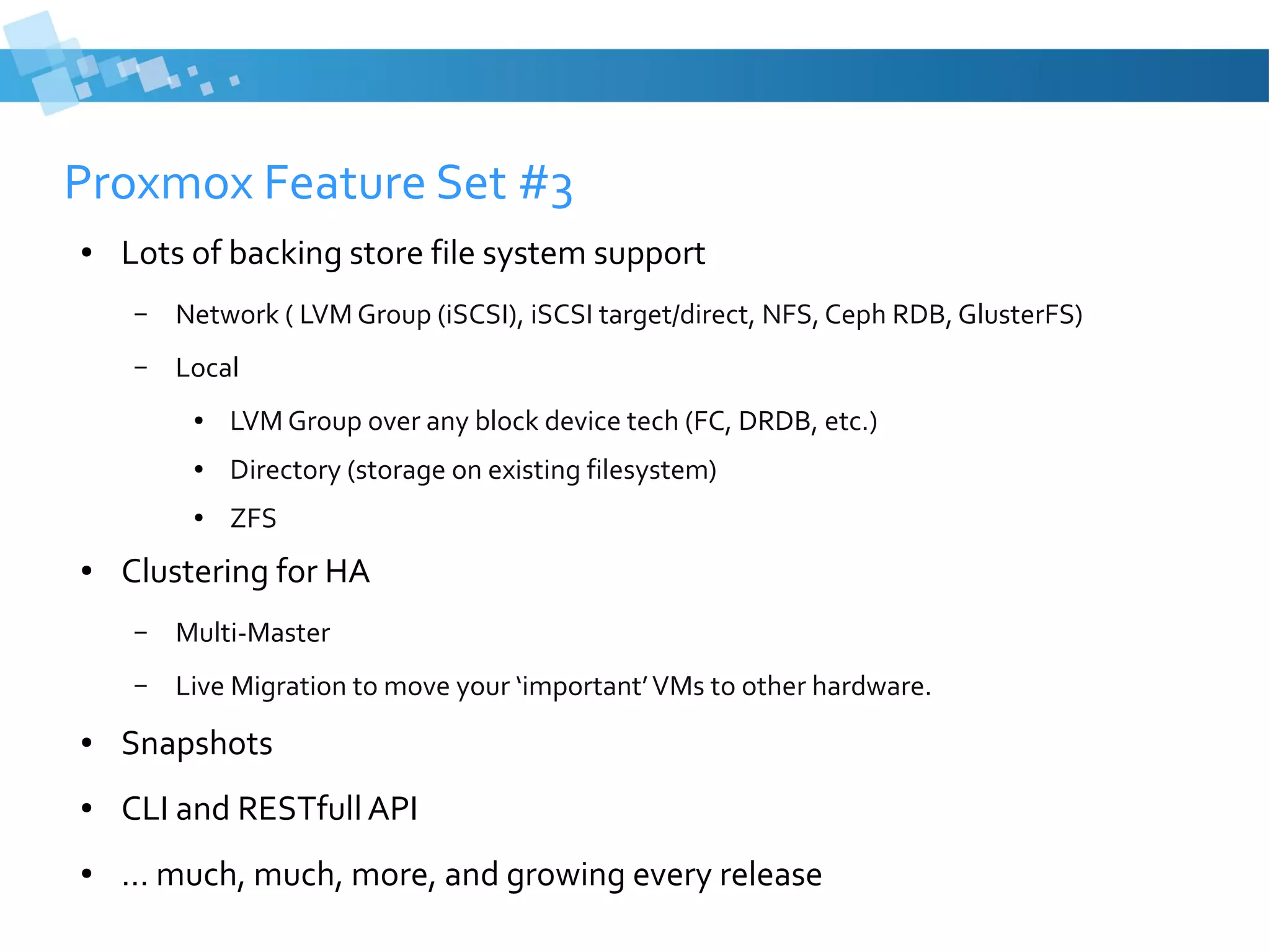 Proxmox Feature Set #3

• Lots of backing store file system support

– Network ( LVM Group (iSCSI), iSCSI target/direct, NFS, Ceph RDB, GlusterFS)

– Local

• LVM Group over any block device tech (FC, DRDB, etc.)

• Directory (storage on existing filesystem)

• ZFS

• Clustering for HA

– Multi-Master

– Live Migration to move your 'important' VMs to other hardware.

• Snapshots

• CLI and RESTfull API

• … much, much, more, and growing every release